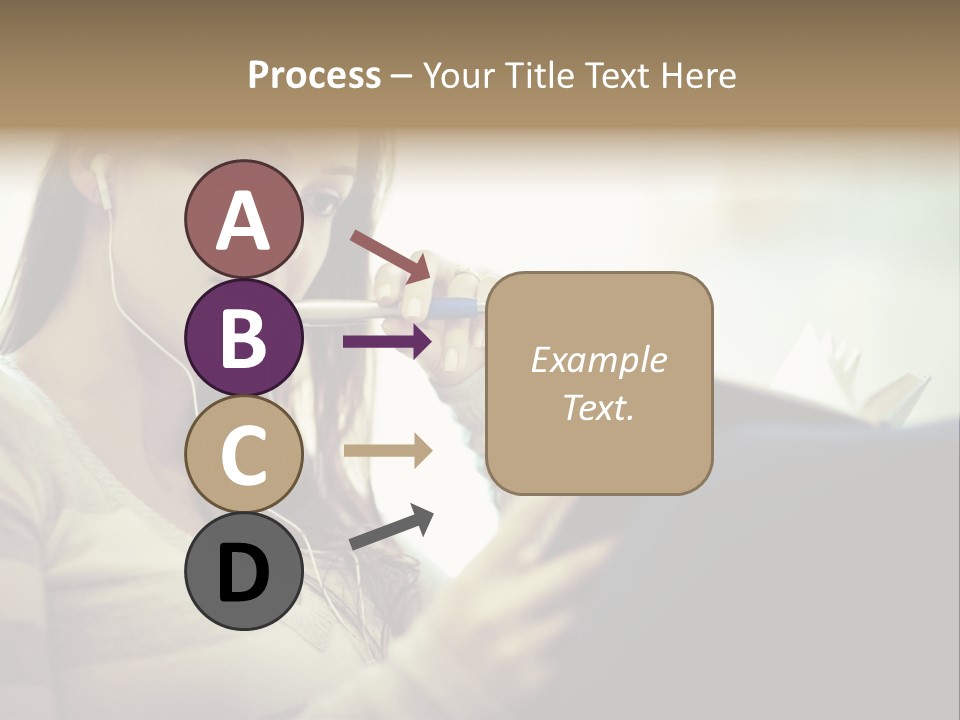 Process – Your Title Text Here

A

B

C

D

Example Text.